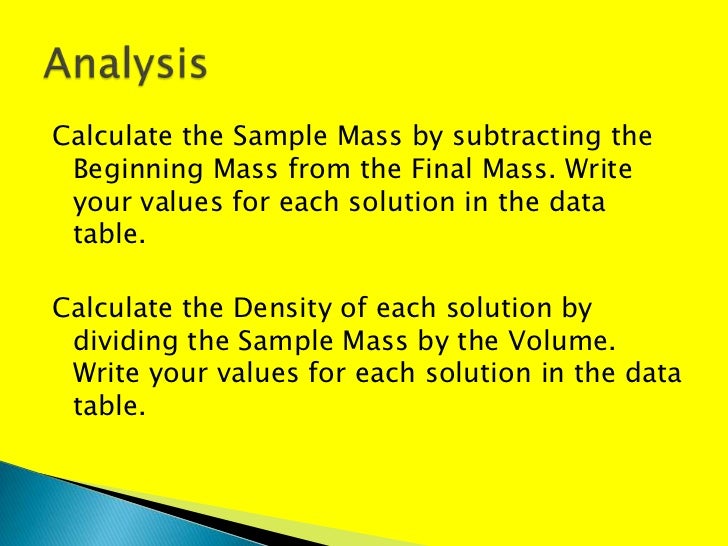 Analysis

Calculate the Sample Mass by subtracting the Beginning Mass from the Final Mass. Write your values for each solution in the data table.

Calculate the Density of each solution by dividing the Sample Mass by the Volume. Write your values for each solution in the data table.